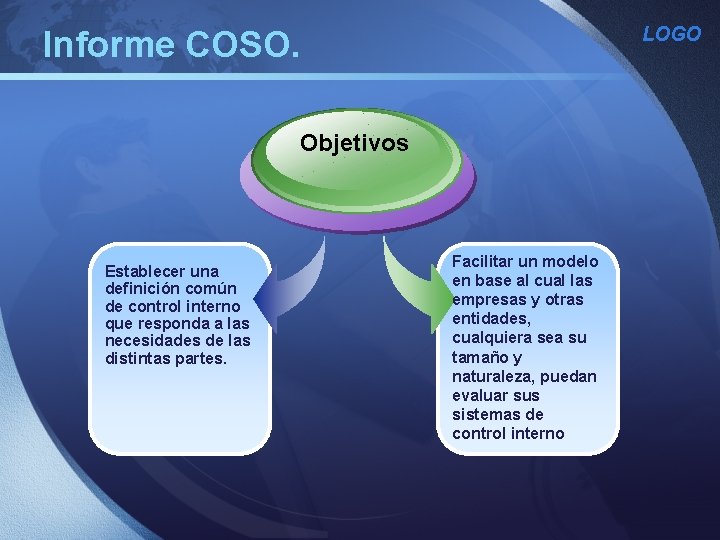 Informe COSO.

LOGO

Objetivos

Establecer una definición común de control interno que responda a las necesidades de las distintas partes.

Facilitar un modelo en base al cual las empresas y otras entidades, cualquiera sea su tamaño y naturaleza, puedan evaluar sus sistemas de control interno